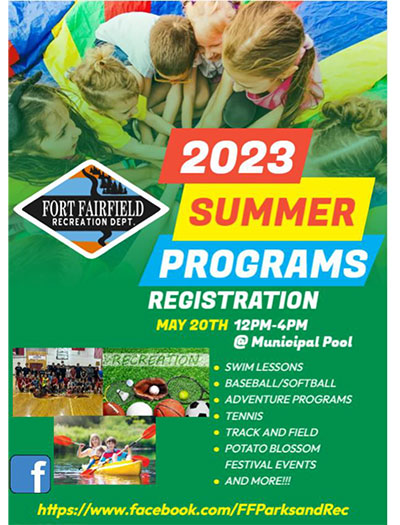 FORT FAIRFIELD
RECREATION DEPT.

2023
SUMMER
PROGRAMS
REGISTRATION

MAY 20TH 12PM-4PM
@ Municipal Pool

RECREATION

- SWIM LESSONS
- BASEBALL/SOFTBALL
- ADVENTURE PROGRAMS
- TENNIS
- TRACK AND FIELD
- POTATO BLOSSOM FESTIVAL EVENTS
- AND MORE!!!

f

https://www.facebook.com/FFParksandRec